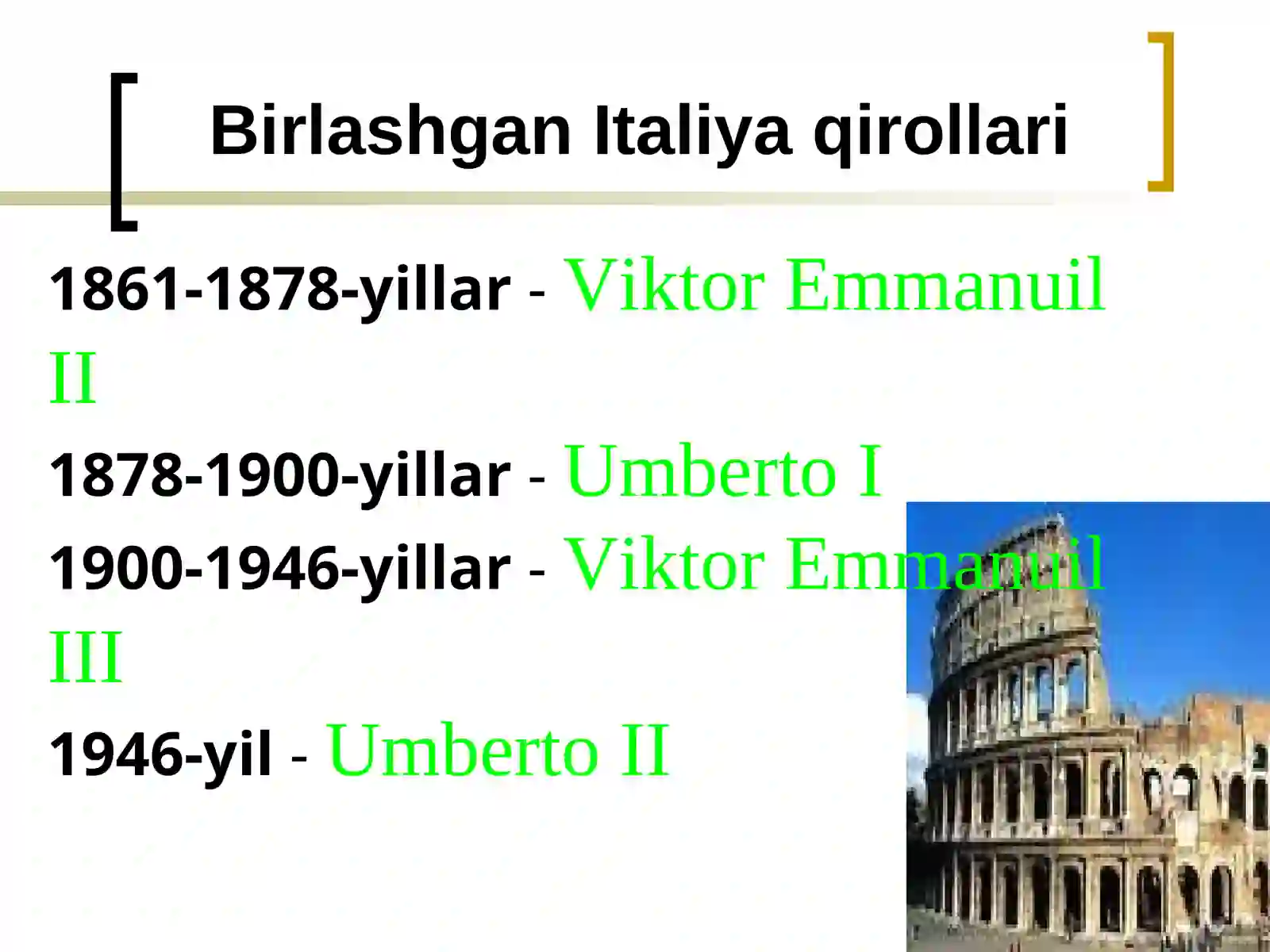 Birlashgan Italiya qirollari

1861-1878-yillar - Viktor Emmanuil II

1878-1900-yillar - Umberto I

1900-1946-yillar - Viktor Emmanuil III

1946-yil - Umberto II